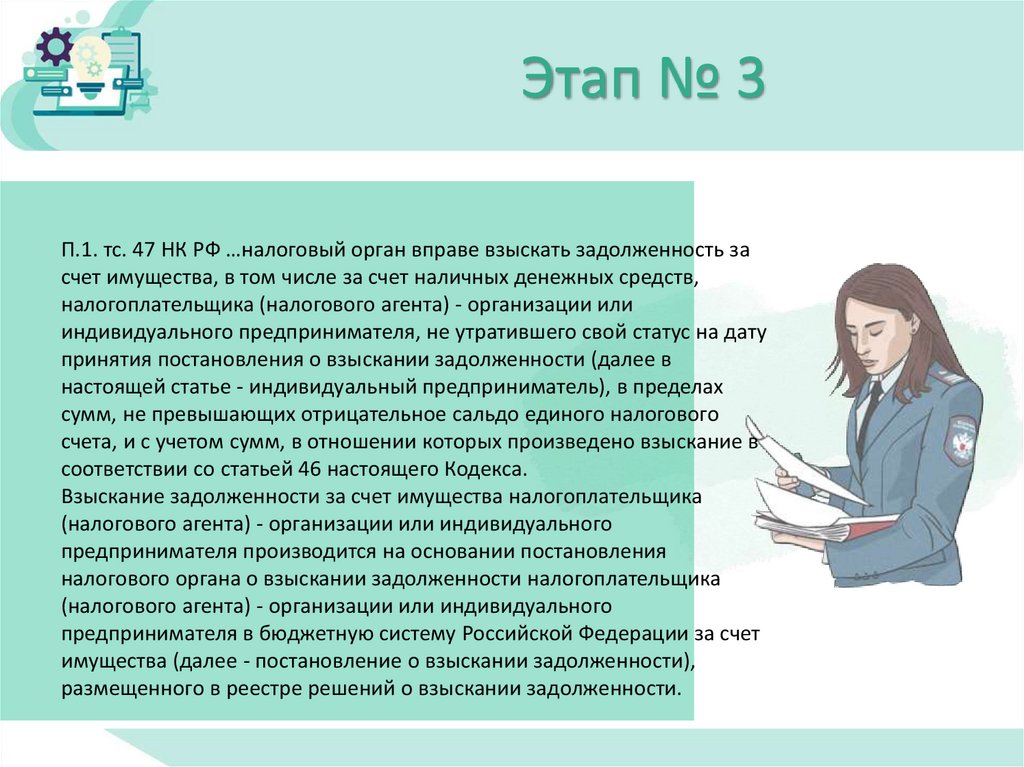 Этап № 3

П.1. тс. 47 НК РФ …налоговый орган вправе взыскать задолженность за счет имущества, в том числе за счет наличных денежных средств, налогоплательщика (налогового агента) - организации или индивидуального предпринимателя, не утратившего свой статус на дату принятия постановления о взыскании задолженности (далее в настоящей статье - индивидуальный предприниматель), в пределах сумм, не превышающих отрицательное сальдо единого налогового счета, и с учетом сумм, в отношении которых произведено взыскание в соответствии со статьей 46 настоящего Кодекса.
Взыскание задолженности за счет имущества налогоплательщика (налогового агента) - организации или индивидуального предпринимателя производится на основании постановления налогового органа о взыскании задолженности налогоплательщика (налогового агента) - организации или индивидуального предпринимателя в бюджетную систему Российской Федерации за счет имущества (далее - постановление о взыскании задолженности), размещенного в реестре решений о взыскании задолженности.